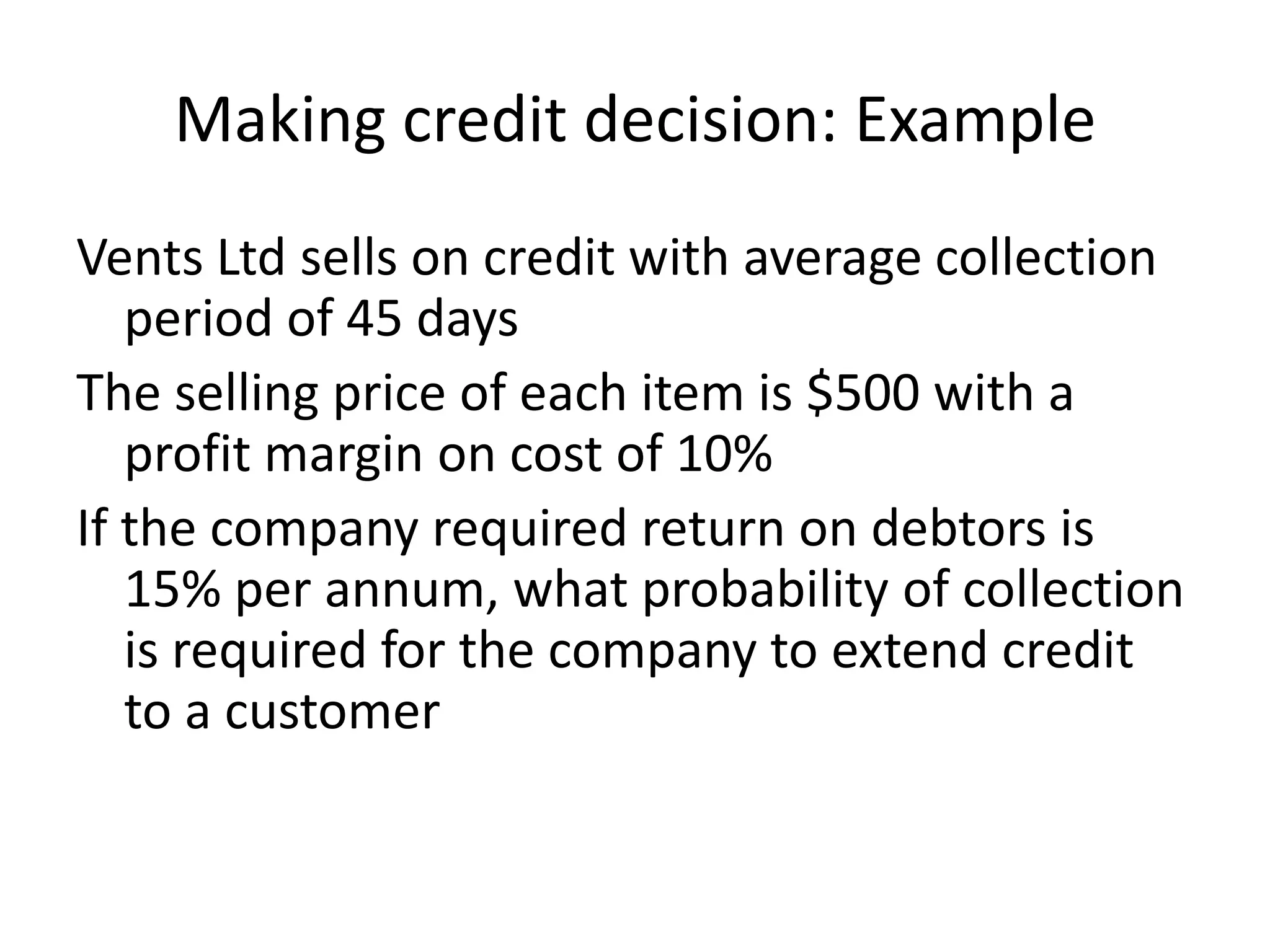 Making credit decision: Example

Vents Ltd sells on credit with average collection period of 45 days

The selling price of each item is \$500 with a profit margin on cost of 10%

If the company required return on debtors is 15% per annum, what probability of collection is required for the company to extend credit to a customer